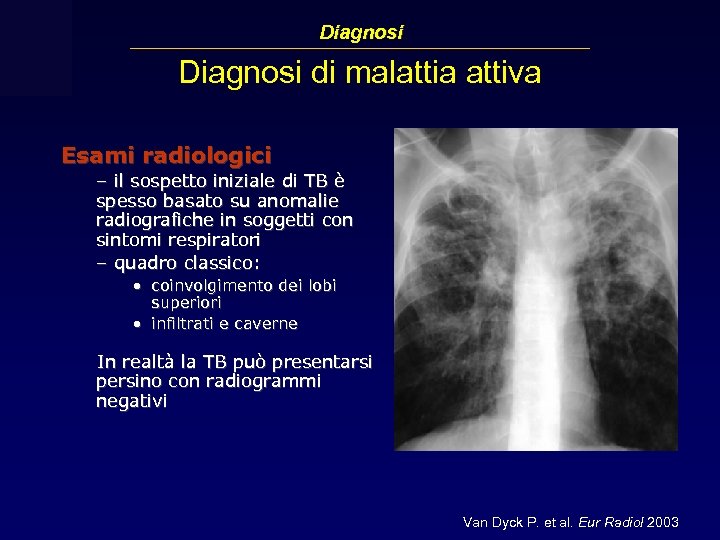 Diagnosi

Diagnosi di malattia attiva

Esami radiologici

– il sospetto iniziale di TB è spesso basato su anomalie radiografiche in soggetti con sintomi respiratori

– quadro classico:

• coinvolgimento dei lobi superiori

• infiltrati e caverne

In realtà la TB può presentarsi persino con radiogrammi negativi

Van Dyck P. et al. Eur Radiol 2003